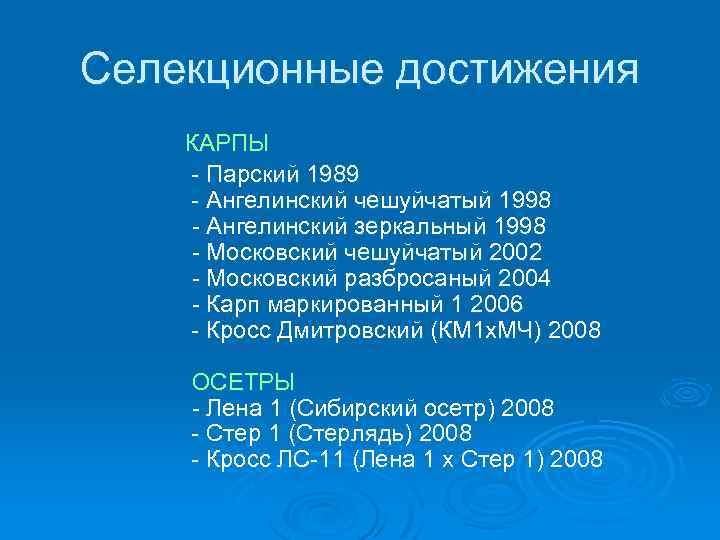 Селекционные достижения

КАРПЫ
- Парский 1989
- Ангелинский чешуйчатый 1998
- Ангелинский зеркальный 1998
- Московский чешуйчатый 2002
- Московский разбросаный 2004
- Карп маркированный 1 2006
- Кросс Дмитровский (КМ1хМЧ) 2008

ОСЕТРЫ
- Лена 1 (Сибирский осетр) 2008
- Стер 1 (Стерлядь) 2008
- Кросс ЛС-11 (Лена 1 х Стер 1) 2008